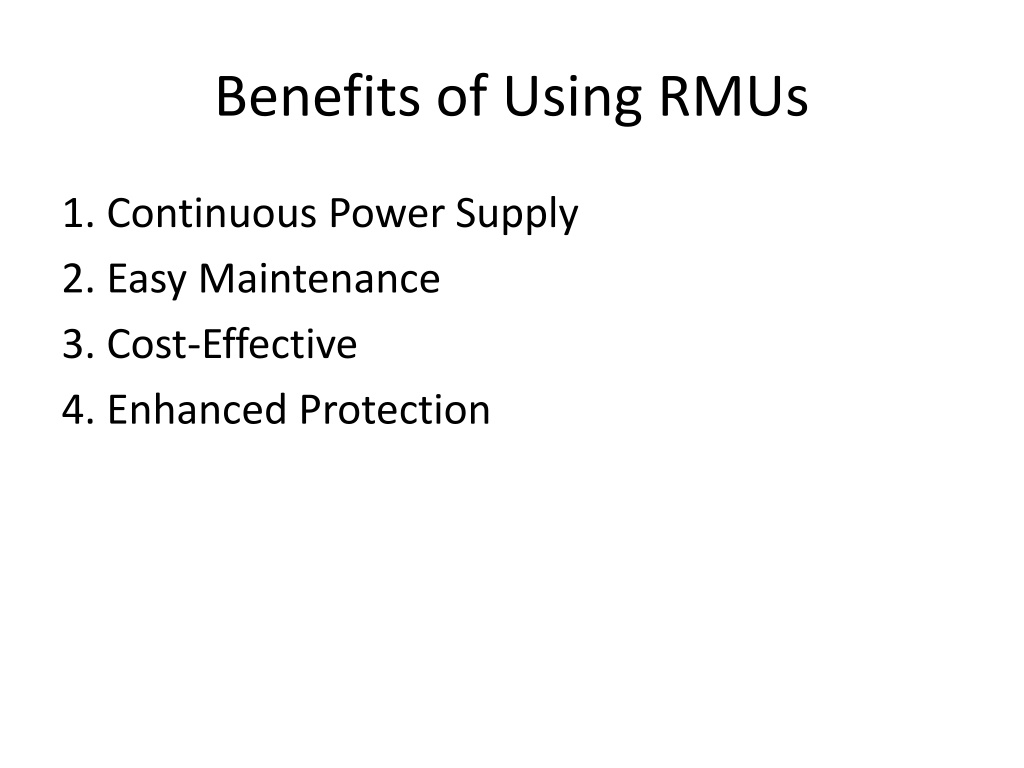 Benefits of Using RMUs

1. Continuous Power Supply
2. Easy Maintenance
3. Cost-Effective
4. Enhanced Protection